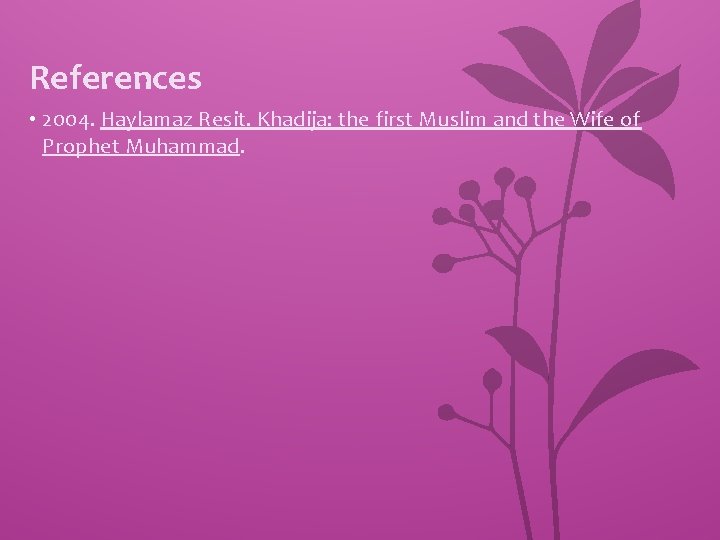 References

• 2004. Haylamaz Resit. Khadija: the first Muslim and the Wife of Prophet Muhammad.